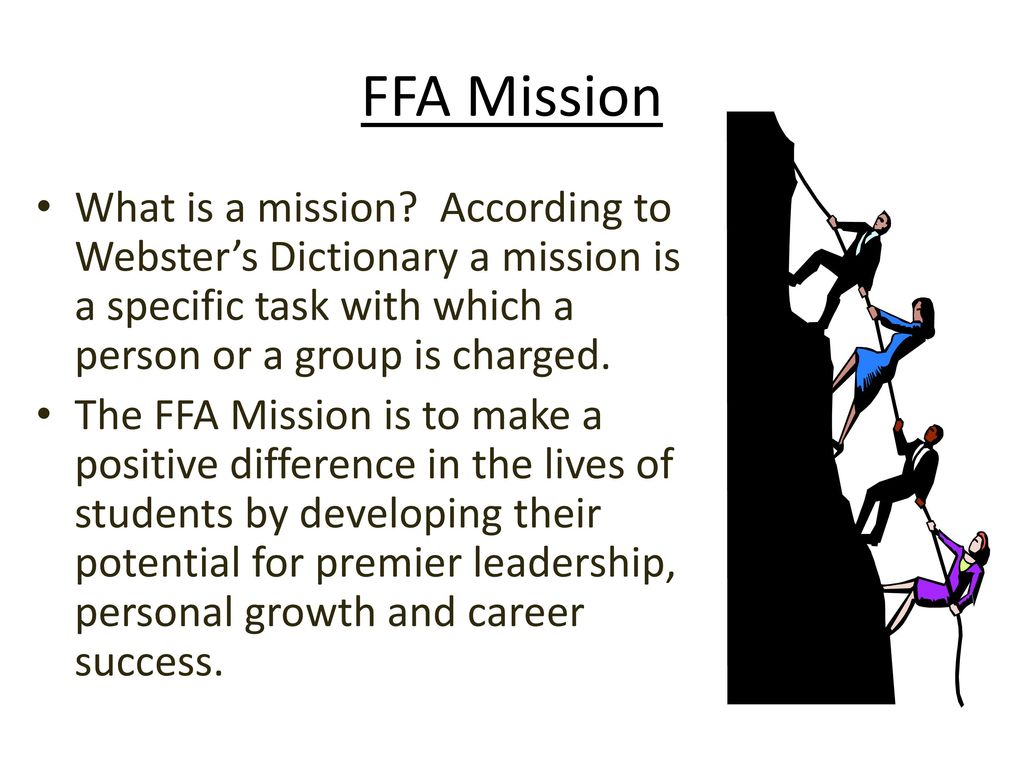 FFA Mission

• What is a mission? According to Webster’s Dictionary a mission is a specific task with which a person or a group is charged.

• The FFA Mission is to make a positive difference in the lives of students by developing their potential for premier leadership, personal growth and career success.